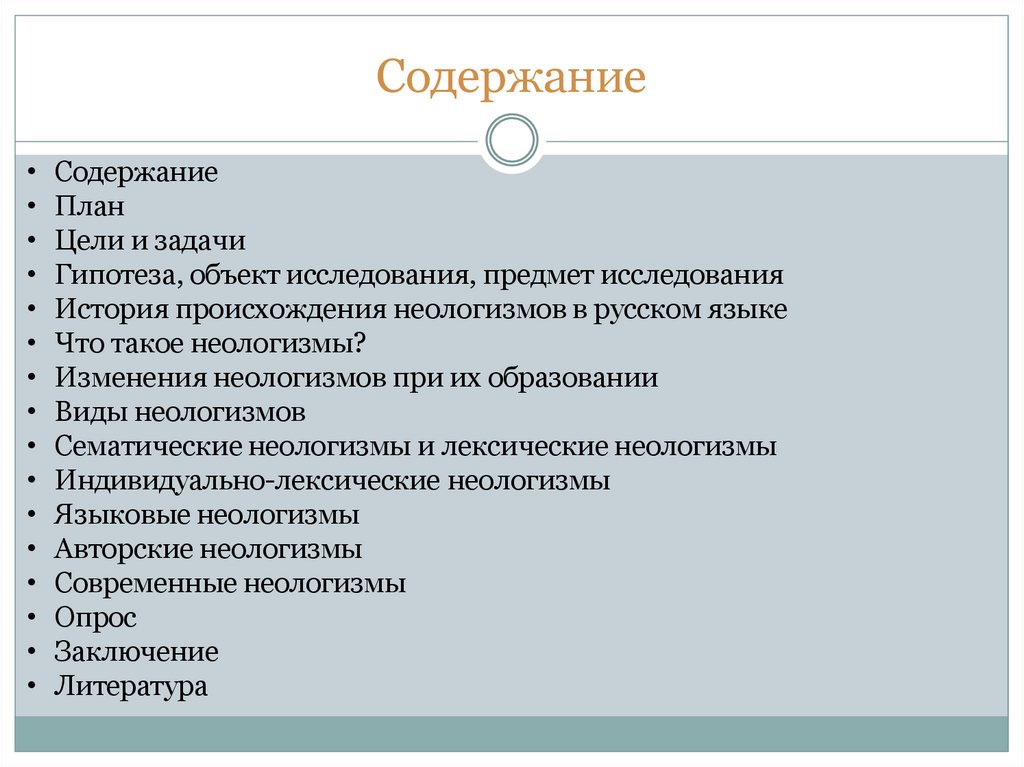 Содержание

• Содержание
• План
• Цели и задачи
• Гипотеза, объект исследования, предмет исследования
• История происхождения неологизмов в русском языке
• Что такое неологизмы?
• Изменения неологизмов при их образовании
• Виды неологизмов
• Сематические неологизмы и лексические неологизмы
• Индивидуально-лексические неологизмы
• Языковые неологизмы
• Авторские неологизмы
• Современные неологизмы
• Опрос
• Заключение
• Литература